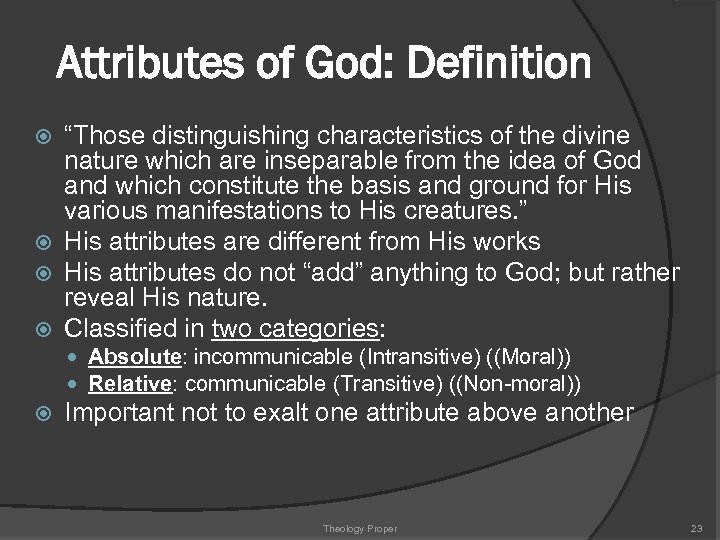 Attributes of God: Definition

“Those distinguishing characteristics of the divine nature which are inseparable from the idea of God and which constitute the basis and ground for His various manifestations to His creatures.”

His attributes are different from His works

His attributes do not “add” anything to God; but rather reveal His nature.

Classified in two categories:

Absolute: incommunicable (Intransitive) ((Moral))

Relative: communicable (Transitive) ((Non-moral))

Important not to exalt one attribute above another

Theology Proper

23